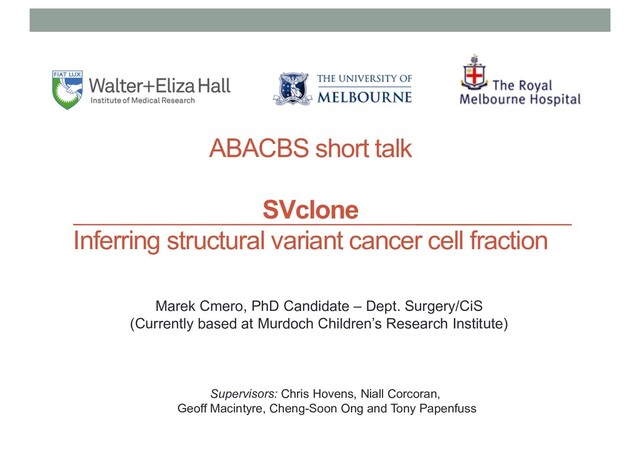 FIAT LUX
Walter+Eliza Hall
Institute of Medical Research

THE UNIVERSITY OF
MELBOURNE

The Royal
Melbourne Hospital

ABACBS short talk

SVclone
Inferring structural variant cancer cell fraction

Marek Cmero, PhD Candidate – Dept. Surgery/CiS
(Currently based at Murdoch Children's Research Institute)

Supervisors: Chris Hovens, Niall Corcoran, Geoff Macintyre, Cheng-Soon Ong and Tony Papenfuss